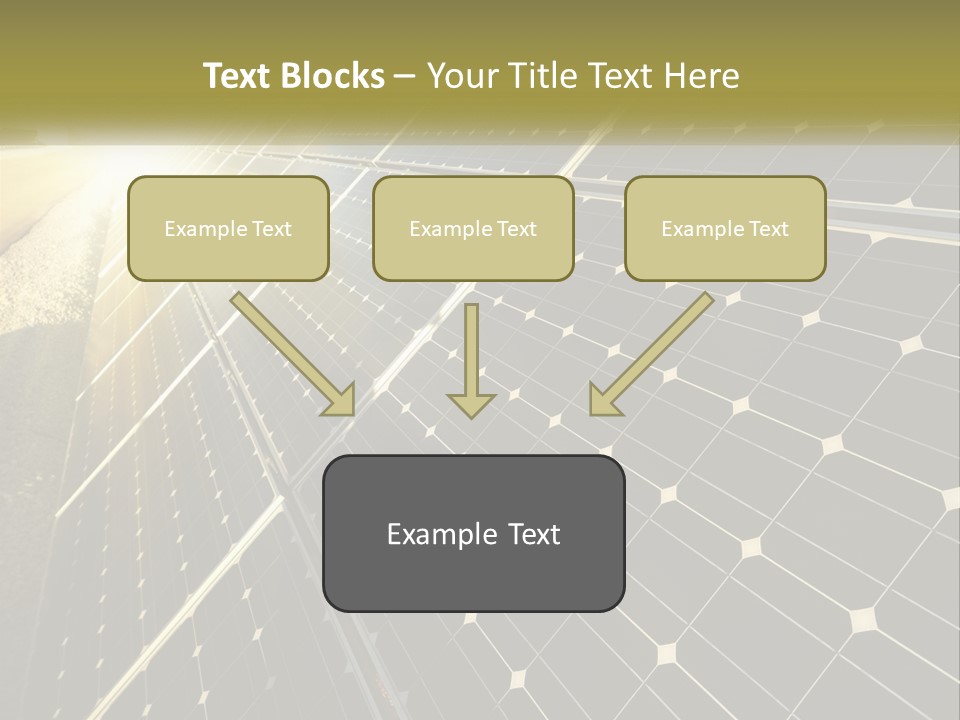 Text Blocks – Your Title Text Here

Example Text

Example Text

Example Text

Example Text